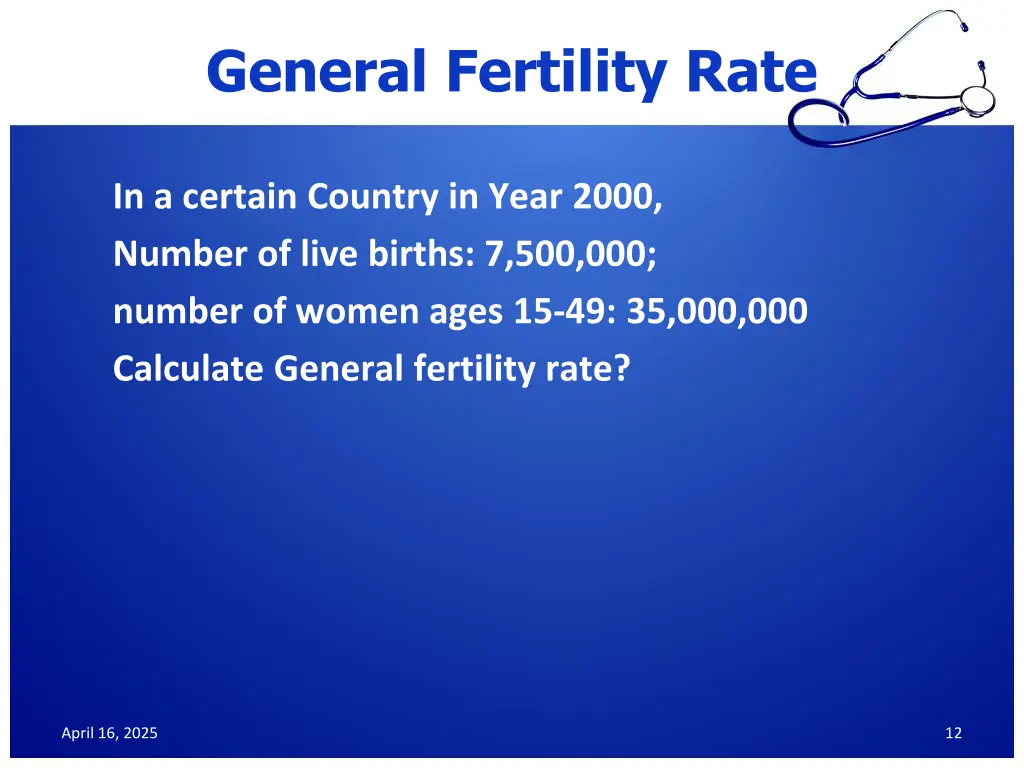 General Fertility Rate

In a certain Country in Year 2000,
Number of live births: 7,500,000;
number of women ages 15-49: 35,000,000
Calculate General fertility rate?

April 16, 2025

12